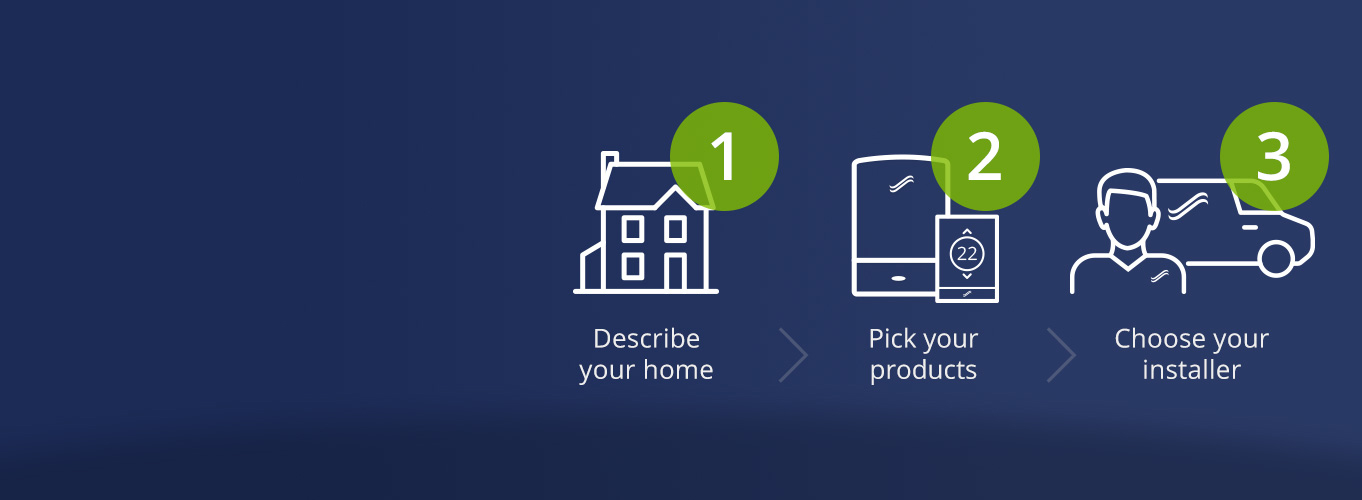 1
Describe your home

2
22
Pick your products

3
Choose your installer